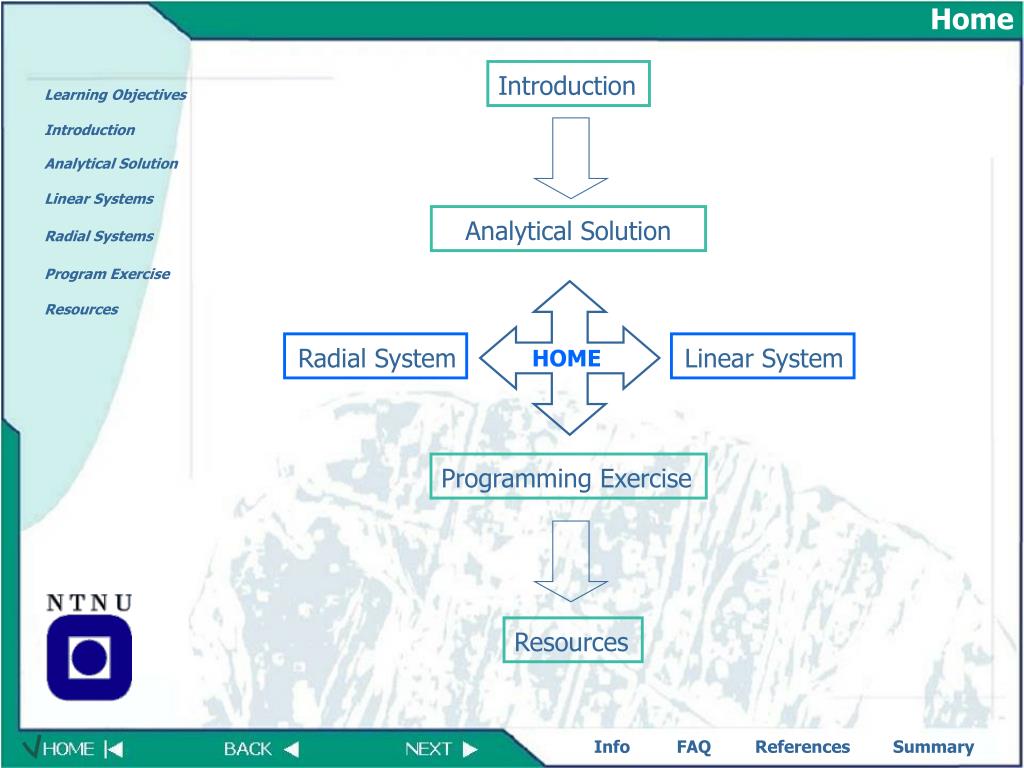 Home

Learning Objectives

Introduction

Analytical Solution

Linear Systems

Radial Systems

Program Exercise

Resources

Introduction

Analytical Solution

Radial System

HOME

Linear System

Programming Exercise

Resources

NTNU

HOME

BACK

NEXT

Info

FAQ

References

Summary